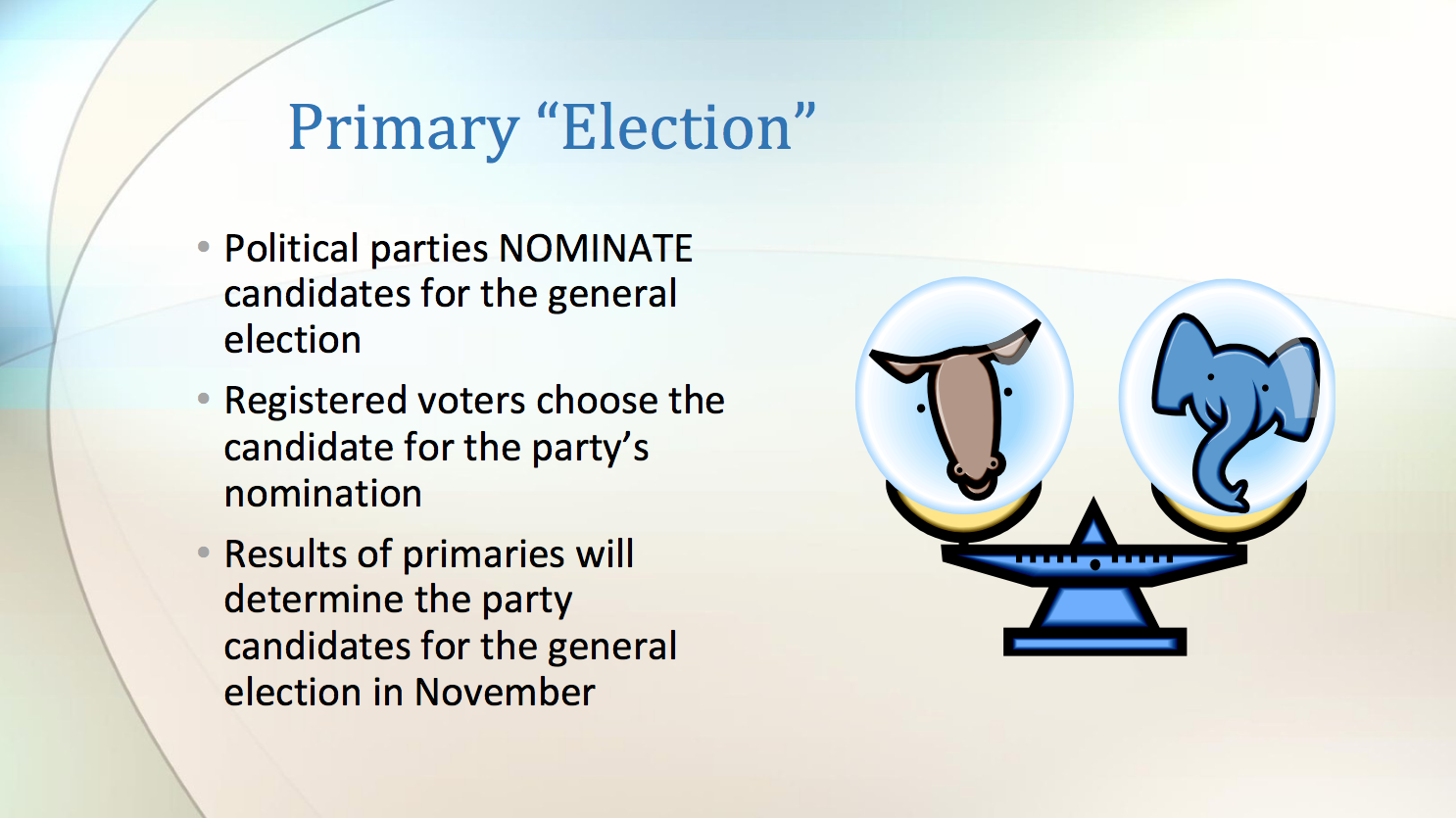 Primary "Election"

• Political parties NOMINATE candidates for the general election
• Registered voters choose the candidate for the party's nomination
• Results of primaries will determine the party candidates for the general election in November